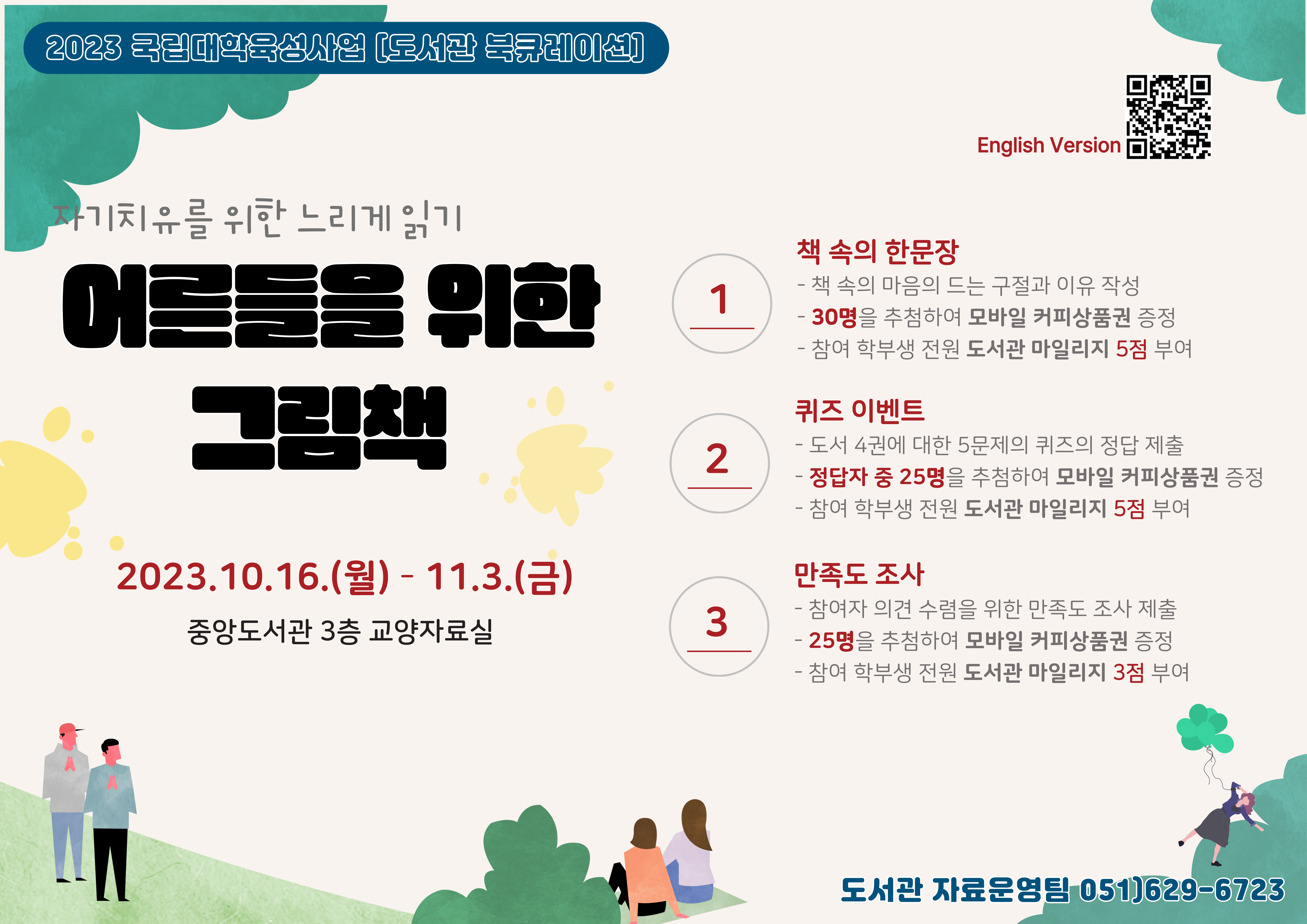 2023 국립대학육성사업 [도서관 북큐레이션]

English Version

자기치유를 위한 느리게 읽기

어른들을 위한 그림책

2023.10.16.(월) - 11.3.(금)

중앙도서관 3층 교양자료실

1

책 속의 한문장
- 책 속의 마음의 드는 구절과 이유 작성
- 30명을 추첨하여 모바일 커피상품권 증정
- 참여 학부생 전원 도서관 마일리지 5점 부여

2

퀴즈 이벤트
- 도서 4권에 대한 5문제의 퀴즈의 정답 제출
- 정답자 중 25명을 추첨하여 모바일 커피상품권 증정
- 참여 학부생 전원 도서관 마일리지 5점 부여

3

만족도 조사
- 참여자 의견 수렴을 위한 만족도 조사 제출
- 25명을 추첨하여 모바일 커피상품권 증정
- 참여 학부생 전원 도서관 마일리지 3점 부여

도서관 자료운영팀 051)629-6723